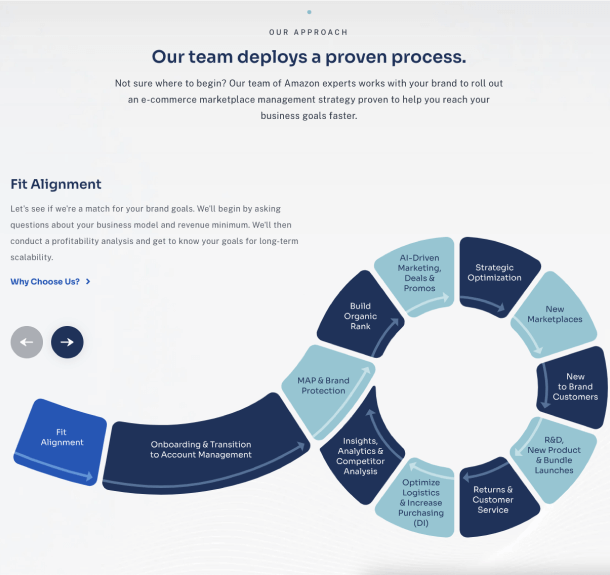 OUR APPROACH

Our team deploys a proven process.

Not sure where to begin? Our team of Amazon experts works with your brand to roll out an e-commerce marketplace management strategy proven to help you reach your business goals faster.

Fit Alignment

Let's see if we're a match for your brand goals. We'll begin by asking questions about your business model and revenue minimum. We'll then conduct a profitability analysis and get to know your goals for long-term scalability.

Why Choose Us? >

Fit Alignment

Onboarding & Transition to Account Management

MAP & Brand Protection

Build Organic Rank

AI-Driven Marketing, Deals & Promos

Strategic Optimization

New Marketplaces

New to Brand Customers

R&D, New Product & Bundle Launches

Returns & Customer Service

Optimize Logistics & Increase Purchasing (DI)

Insights, Analytics & Competitor Analysis